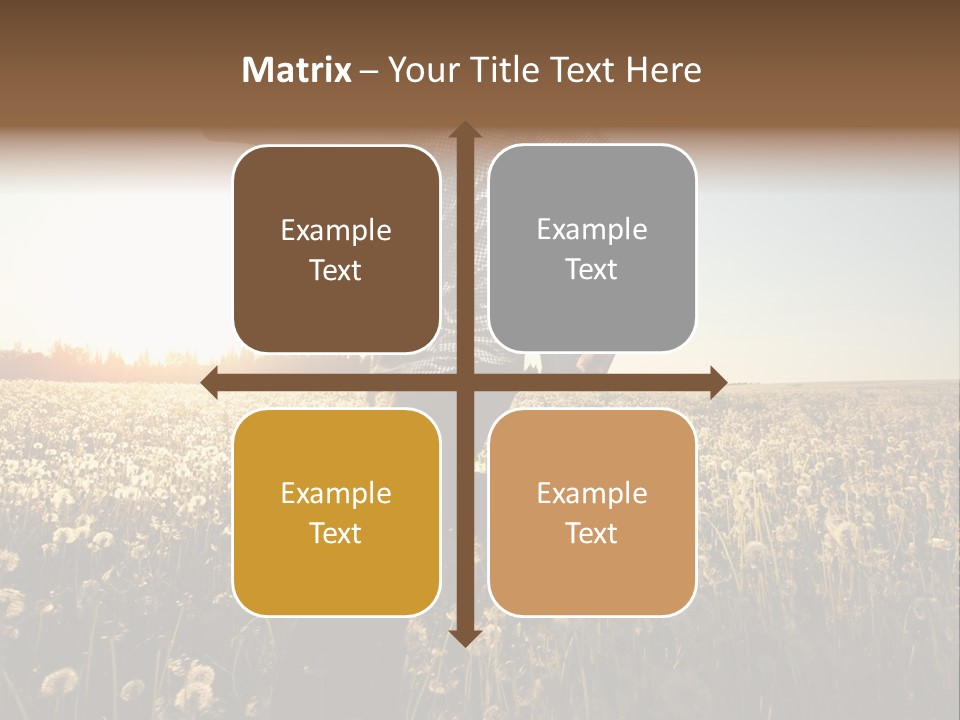 Matrix – Your Title Text Here

Example Text

Example Text

Example Text

Example Text